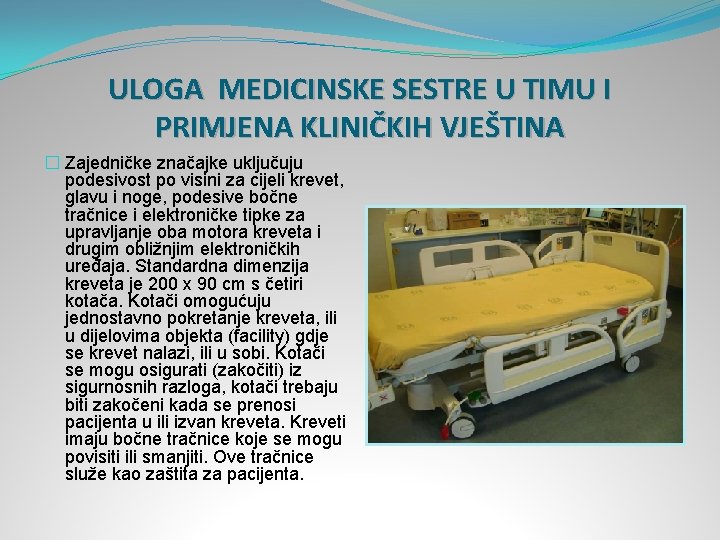 ULOGA MEDICINSKE SESTRE U TIMU I PRIMJENA KLINIČKIH VJEŠTINA

Zajedničke značajke uključuju podesivost po visini za cijeli krevet, glavu i noge, podesive bočne tračnice i elektroničke tipke za upravljanje oba motora kreveta i drugim obližnjim elektroničkih uređaja. Standardna dimenzija kreveta je 200 x 90 cm s četiri kotača. Kotači omogućuju jednostavno pokretanje kreveta, ili u dijelovima objekta (facility) gdje se krevet nalazi, ili u sobi. Kotači se mogu osigurati (zakočiti) iz sigurnosnih razloga, kotači trebaju biti zakočeni kada se prenosi pacijenta u ili izvan kreveta. Kreveti imaju bočne tračnice koje se mogu povisiti ili smanjiti. Ove tračnice služe kao zaštita za pacijenta.